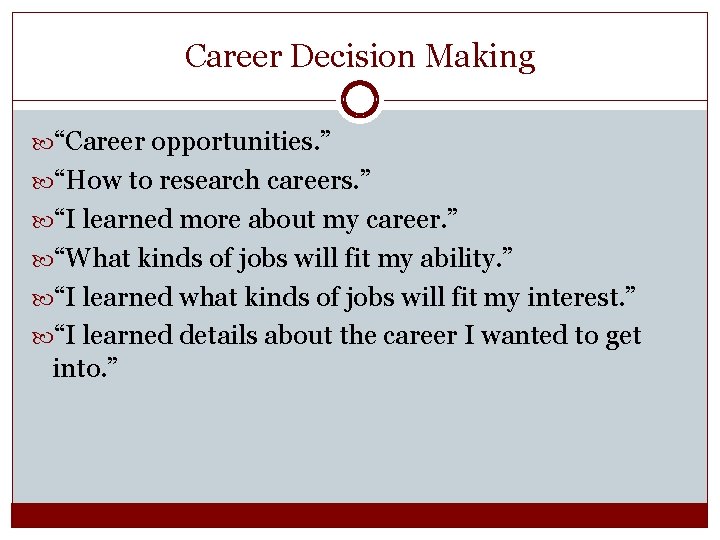 Career Decision Making

“Career opportunities.”

“How to research careers.”

“I learned more about my career.”

“What kinds of jobs will fit my ability.”

“I learned what kinds of jobs will fit my interest.”

“I learned details about the career I wanted to get into.”